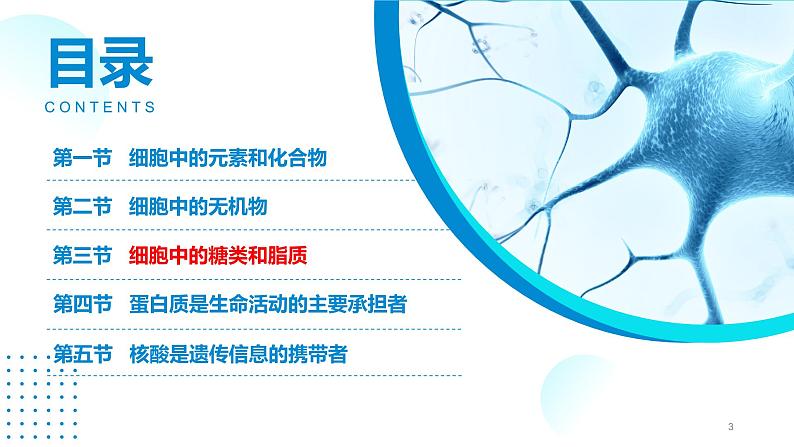 目录
CONTENTS

第一节 细胞中的元素和化合物

第二节 细胞中的无机物

第三节 细胞中的糖类和脂质

第四节 蛋白质是生命活动的主要承担者

第五节 核酸是遗传信息的携带者

3